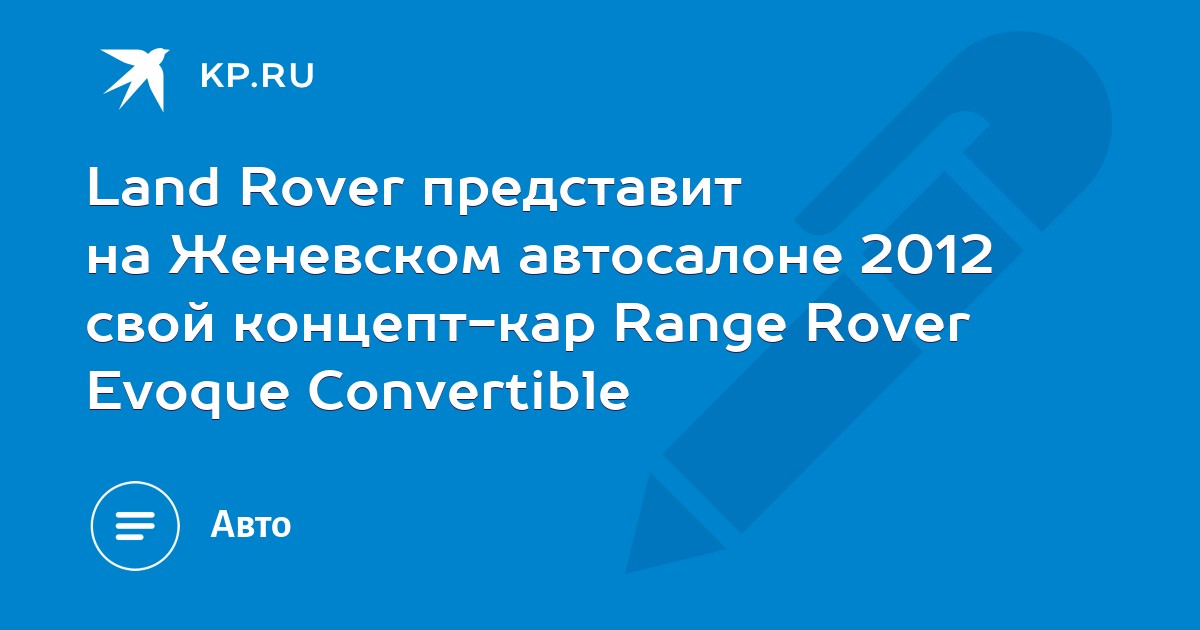 KP.RU

Land Rover представит на Женевском автосалоне 2012 свой концепт-кар Range Rover Evoque Convertible

Авто